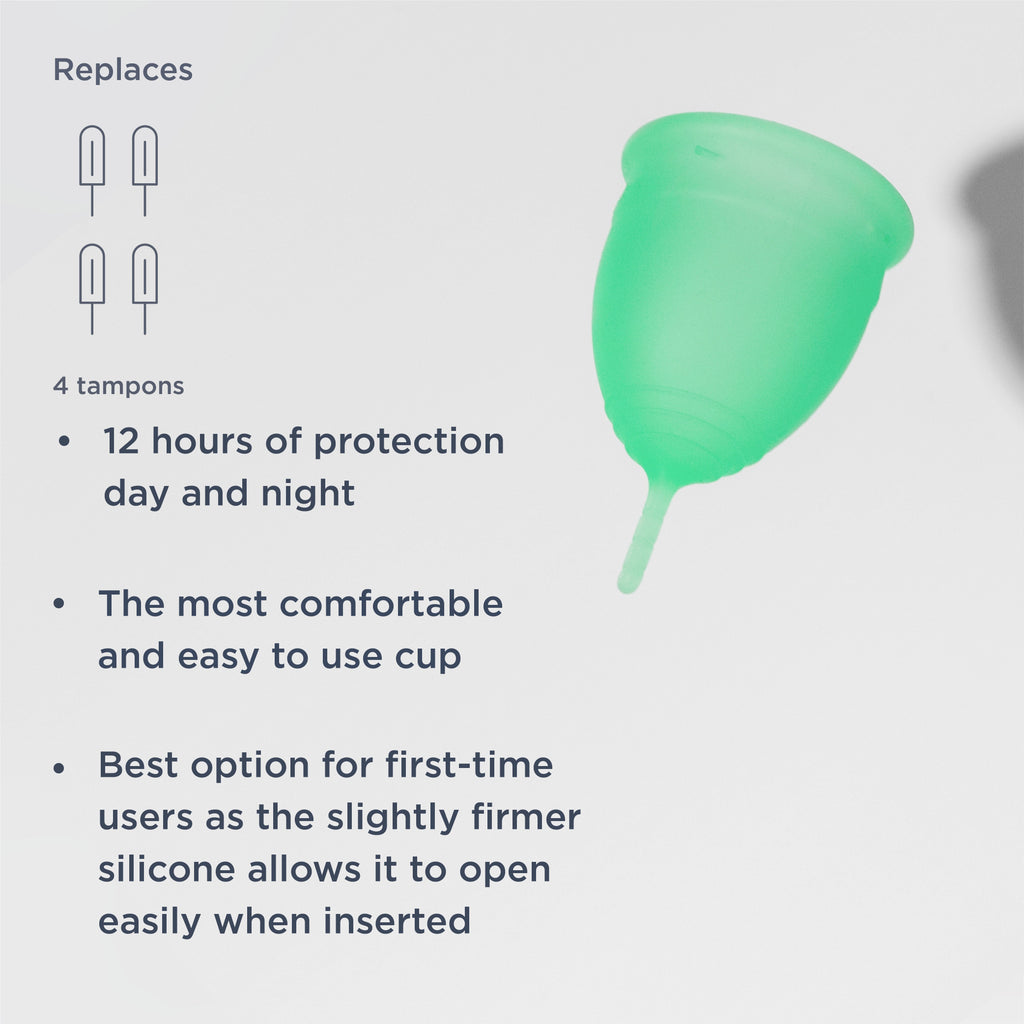 Replaces

4 tampons

• 12 hours of protection day and night

• The most comfortable and easy to use cup

• Best option for first-time users as the slightly firmer silicone allows it to open easily when inserted